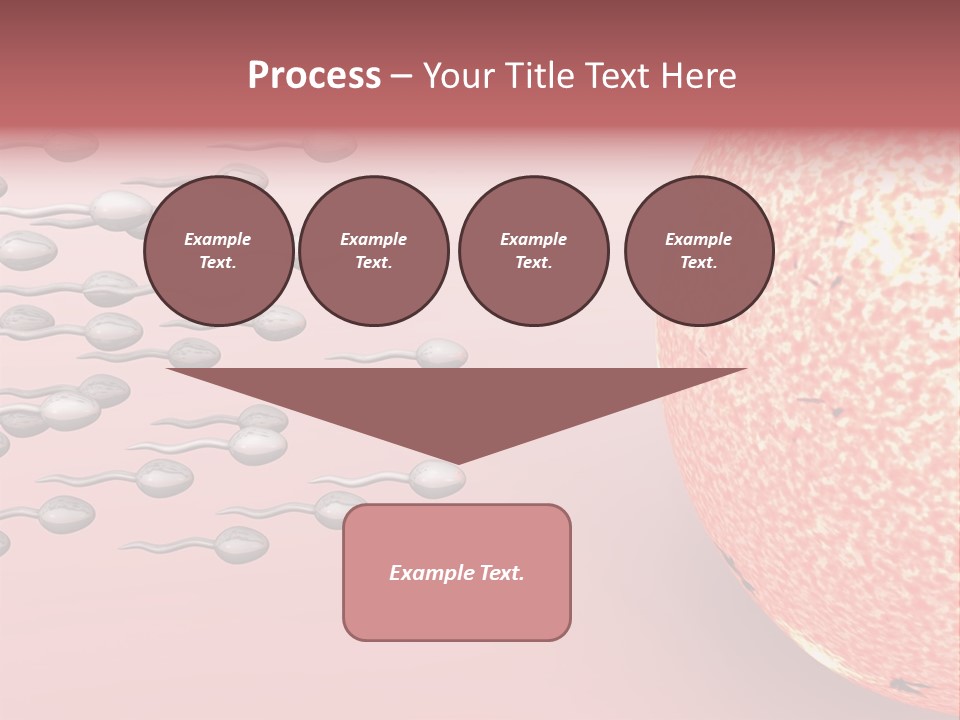 Process – Your Title Text Here

Example Text.

Example Text.

Example Text.

Example Text.

Example Text.